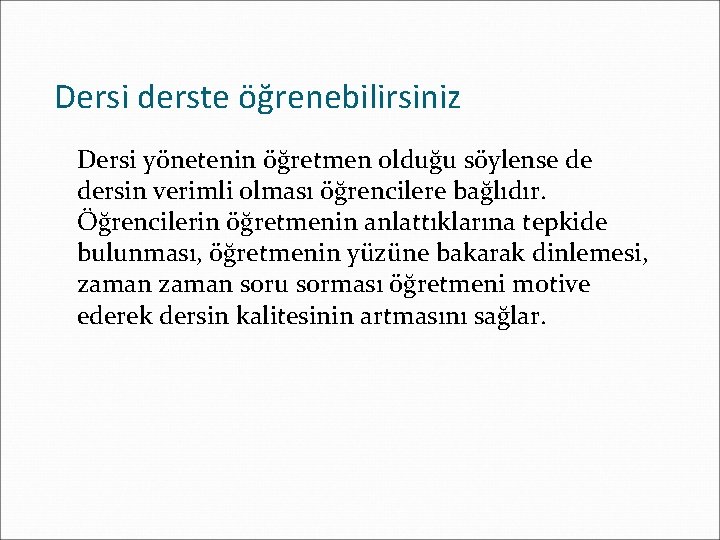 Dersi derste öğrenebilirsiniz

Dersi yönetenin öğretmen olduğu söylense de dersin verimli olması öğrencilere bağlıdır. Öğrencilerin öğretmenin anlattıklarına tepkide bulunması, öğretmenin yüzüne bakarak dinlemesi, zaman zaman soru sorması öğretmeni motive ederek dersin kalitesinin artmasını sağlar.